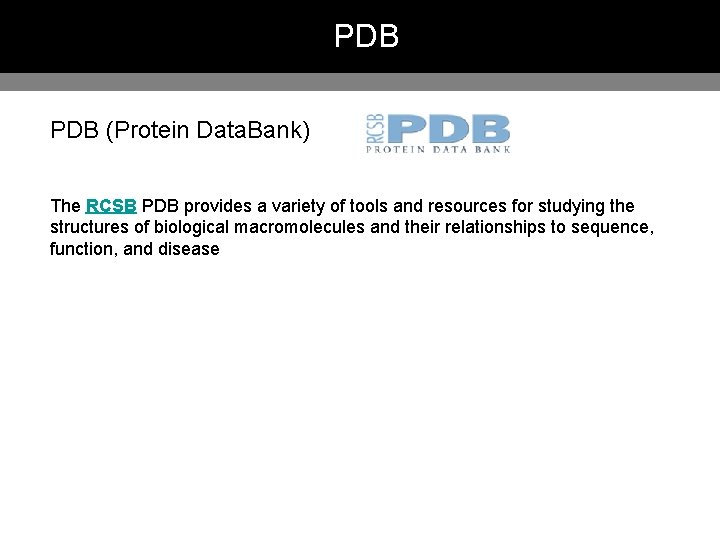 PDB

PDB (Protein DataBank)

RCSB PDB
PROTEIN DATA BANK

The RCSB PDB provides a variety of tools and resources for studying the structures of biological macromolecules and their relationships to sequence, function, and disease